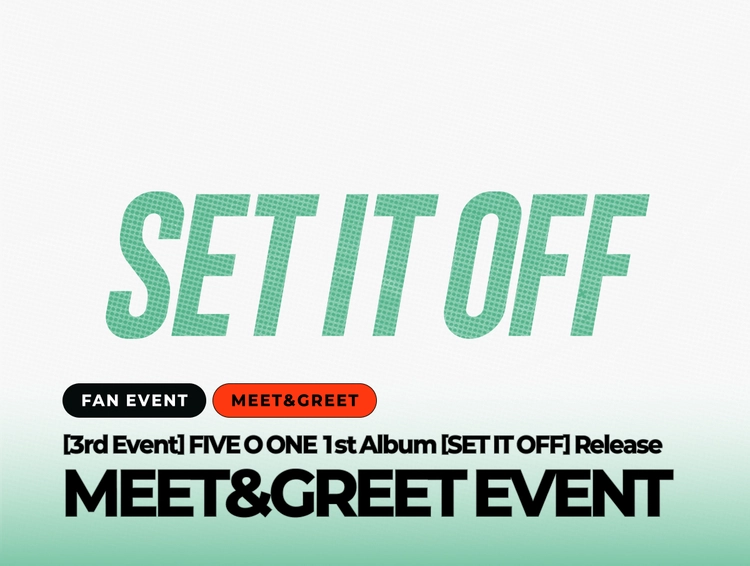 SET IT OFF

FAN EVENT MEET&GREET

[3rd Event] FIVE O ONE 1st Album [SET IT OFF] Release

MEET&GREET EVENT